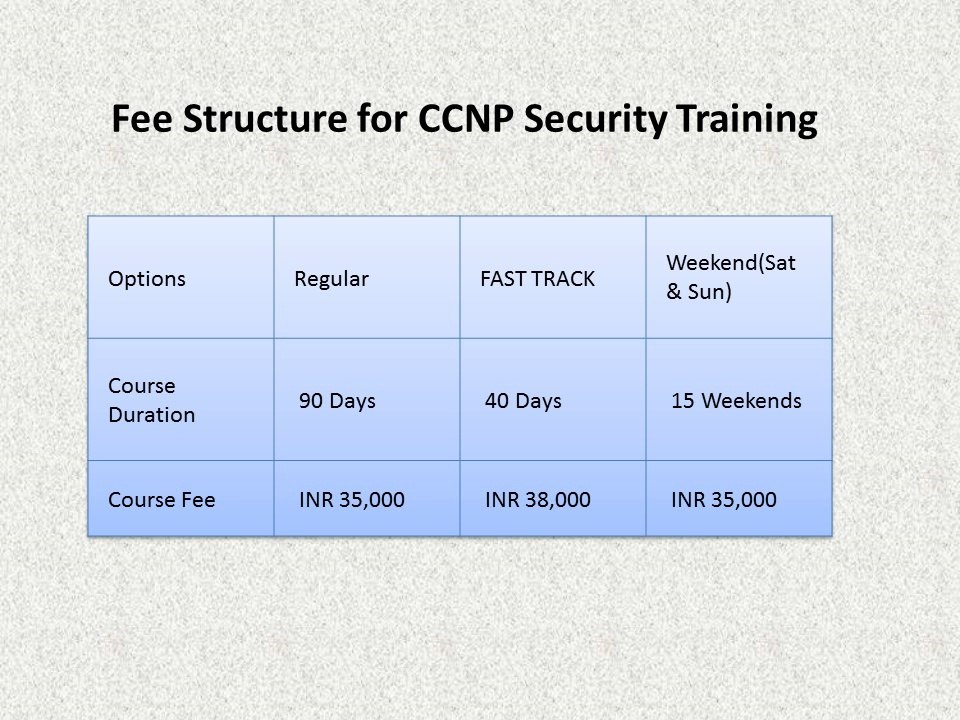 Fee Structure for CCNP Security Training

| Options | Regular | FAST TRACK | Weekend(Sat & Sun) |
|---|---|---|---|
| Course Duration | 90 Days | 40 Days | 15 Weekends |
| Course Fee | INR 35,000 | INR 38,000 | INR 35,000 |